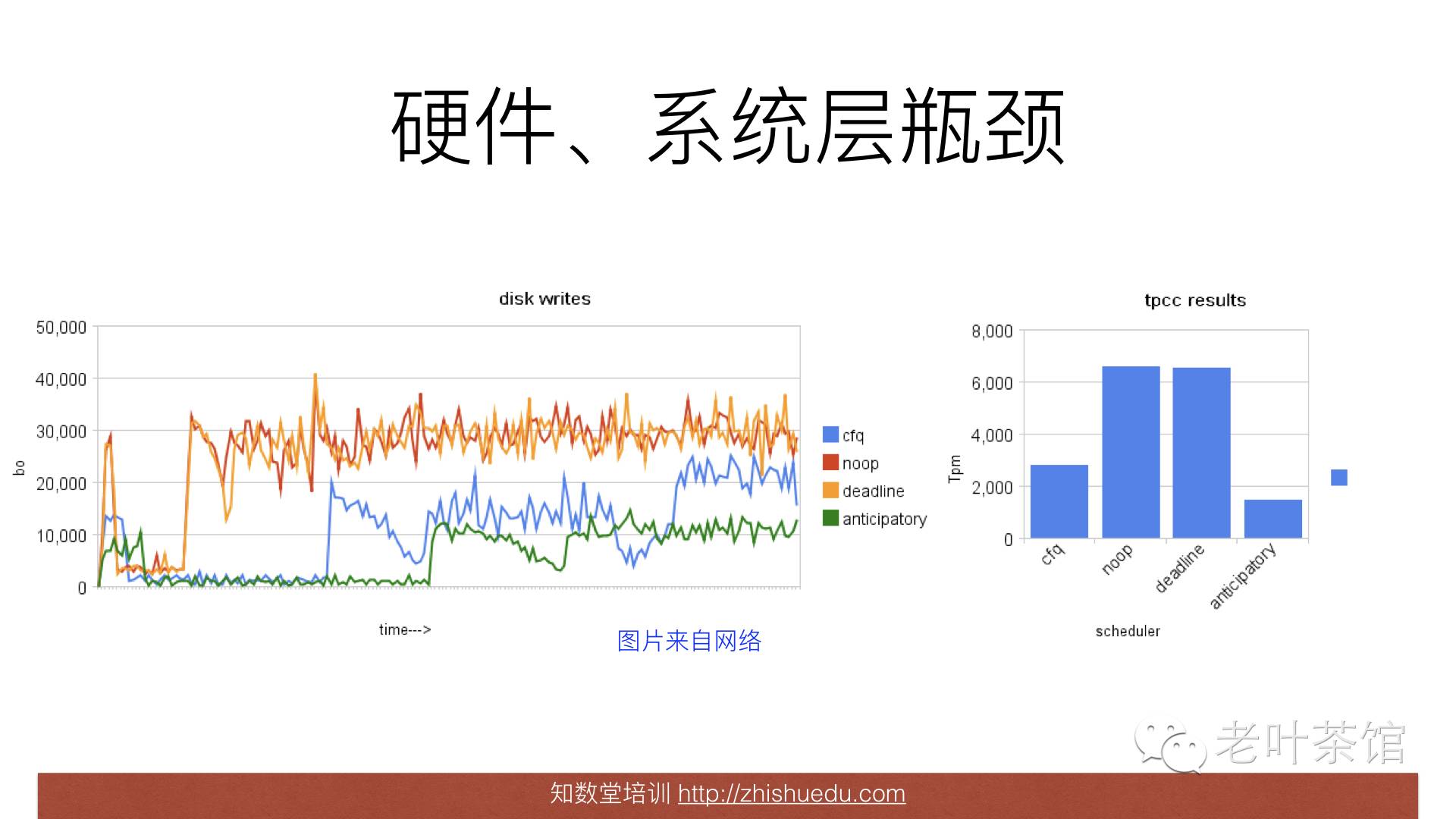 硬件、系统层瓶颈

disk writes

50,000
40,000
30,000
20,000
10,000
0

bo

time--->

cfq
noop
deadline
anticipatory

图片来自网络

tpcc results

8,000
6,000
4,000
2,000
0

Tpm

cfq
noop
deadline
anticipatory

scheduler

老叶茶馆

知数堂培训 http://zhishuedu.com